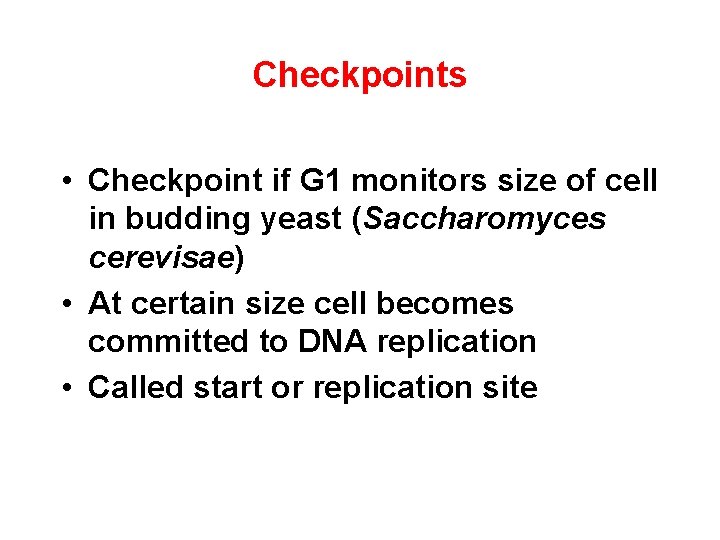 Checkpoints

• Checkpoint if G1 monitors size of cell in budding yeast (Saccharomyces cerevisae)
• At certain size cell becomes committed to DNA replication
• Called start or replication site